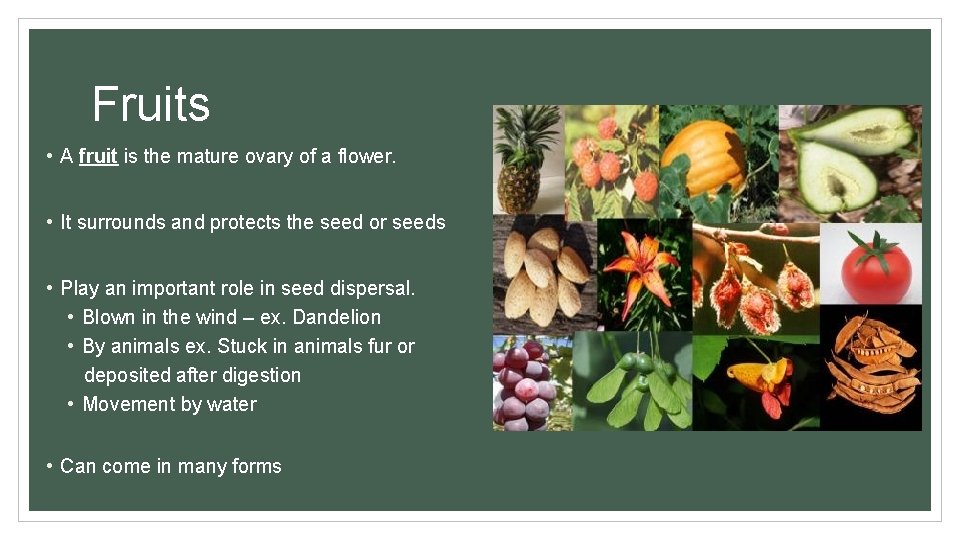 Fruits

• A fruit is the mature ovary of a flower.

• It surrounds and protects the seed or seeds

• Play an important role in seed dispersal.
• Blown in the wind – ex. Dandelion
• By animals ex. Stuck in animals fur or deposited after digestion
• Movement by water

• Can come in many forms